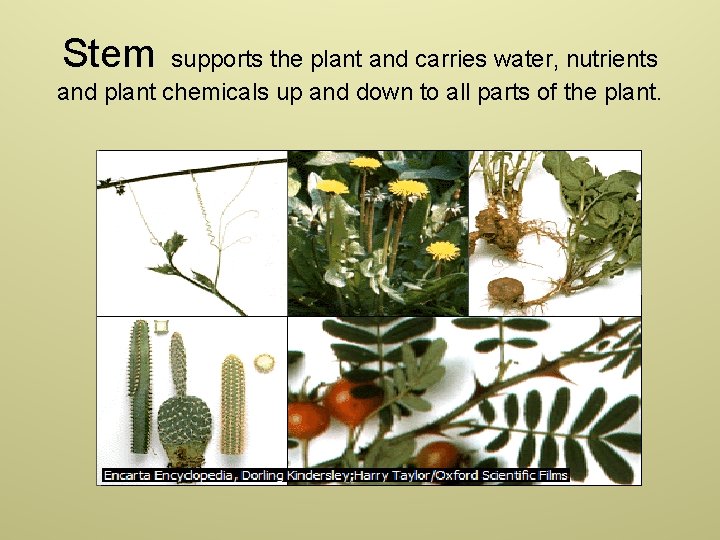 Stem supports the plant and carries water, nutrients and plant chemicals up and down to all parts of the plant.

Encarta Encyclopedia, Dorling Kindersley;Harry Taylor/Oxford Scientific Films